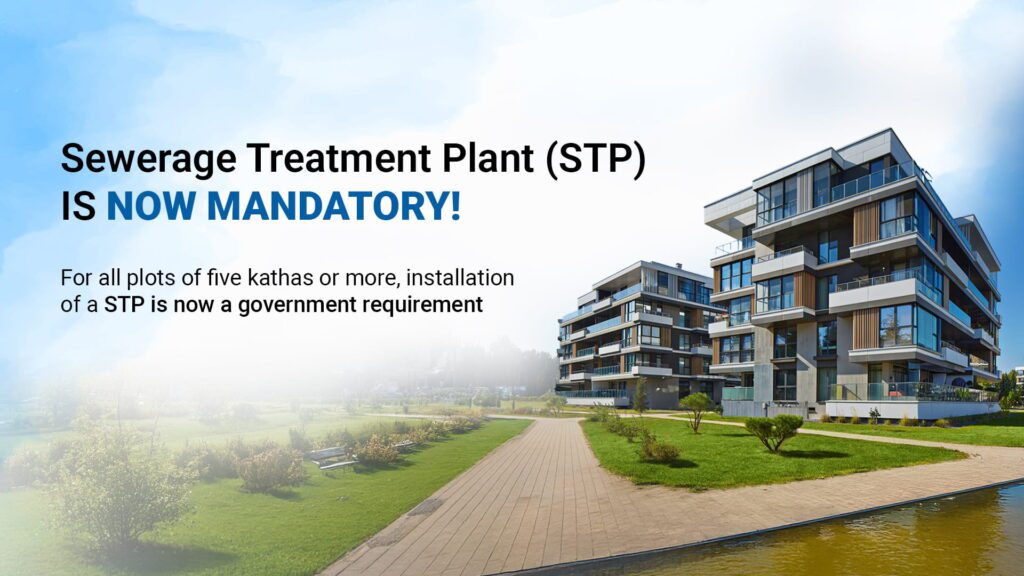 Sewerage Treatment Plant (STP)
IS NOW MANDATORY!

For all plots of five kathas or more, installation of a STP is now a government requirement